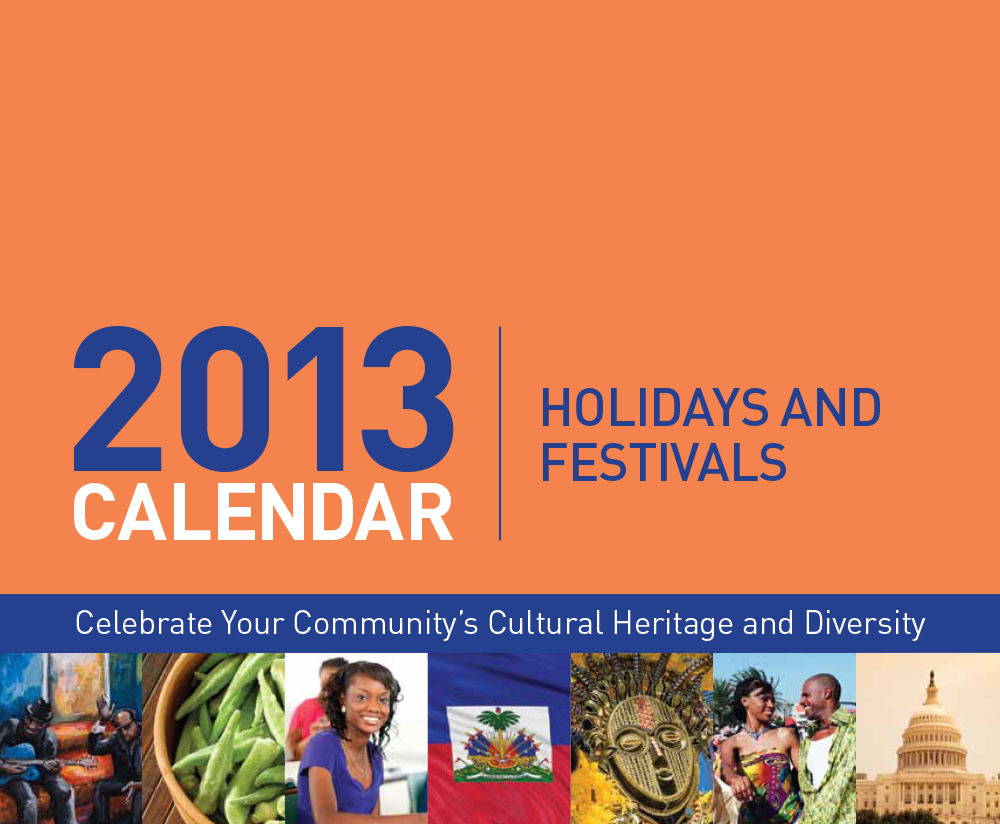 2013
CALENDAR

HOLIDAYS AND FESTIVALS

Celebrate Your Community's Cultural Heritage and Diversity